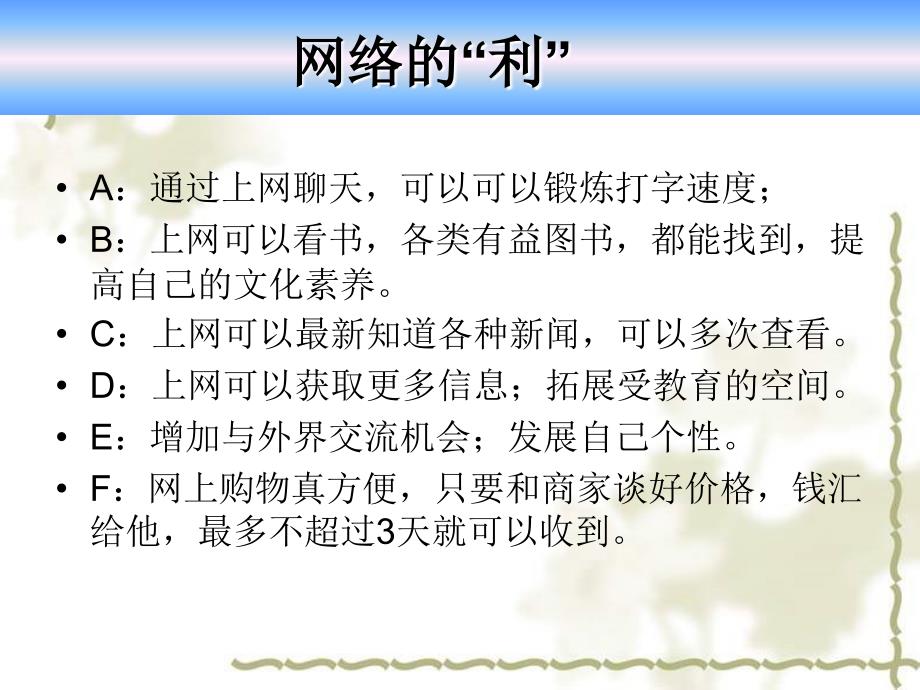 网络的“利”

• A：通过上网聊天，可以可以锻炼打字速度；
• B：上网可以看书，各类有益图书，都能找到，提高自己的文化素养。
• C：上网可以最新知道各种新闻，可以多次查看。
• D：上网可以获取更多信息；拓展受教育的空间。
• E：增加与外界交流机会；发展自己个性。
• F：网上购物真方便，只要和商家谈好价格，钱汇给他，最多不超过3天就可以收到。